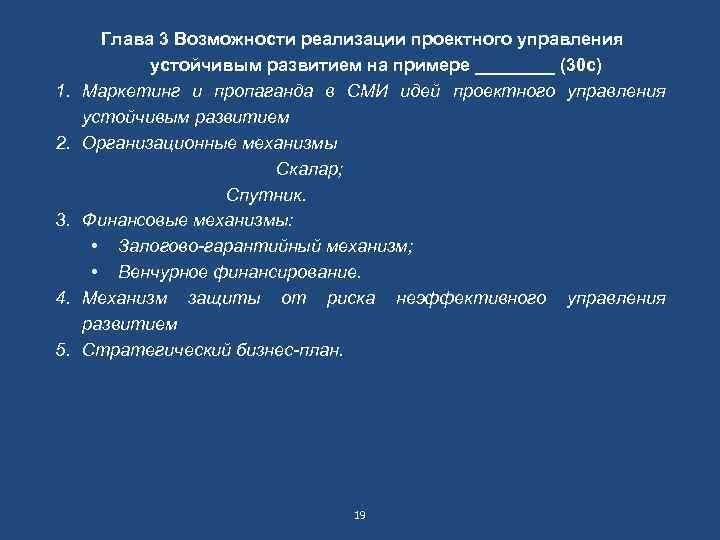 Глава 3 Возможности реализации проектного управления устойчивым развитием на примере ________ (30с)

1. Маркетинг и пропаганда в СМИ идей проектного управления устойчивым развитием
2. Организационные механизмы
Скалар;
Спутник.
3. Финансовые механизмы:
• Залогово-гарантийный механизм;
• Венчурное финансирование.
4. Механизм защиты от риска неэффективного управления развитием
5. Стратегический бизнес-план.

19